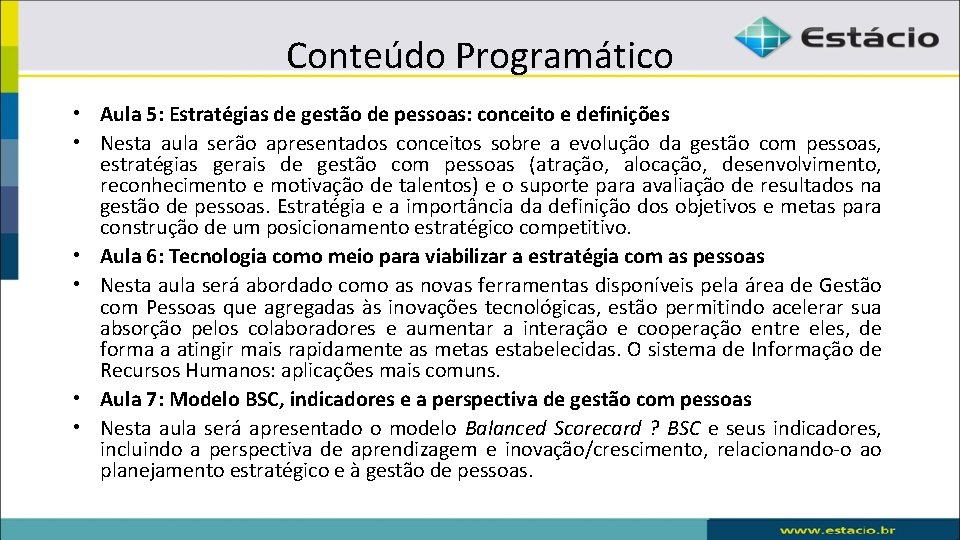 Conteúdo Programático

Estácio

• Aula 5: Estratégias de gestão de pessoas: conceito e definições
• Nesta aula serão apresentados conceitos sobre a evolução da gestão com pessoas, estratégias gerais de gestão com pessoas (atração, alocação, desenvolvimento, reconhecimento e motivação de talentos) e o suporte para avaliação de resultados na gestão de pessoas. Estratégia e a importância da definição dos objetivos e metas para construção de um posicionamento estratégico competitivo.
• Aula 6: Tecnologia como meio para viabilizar a estratégia com as pessoas
• Nesta aula será abordado como as novas ferramentas disponíveis pela área de Gestão com Pessoas que agregadas às inovações tecnológicas, estão permitindo acelerar sua absorção pelos colaboradores e aumentar a interação e cooperação entre eles, de forma a atingir mais rapidamente as metas estabelecidas. O sistema de Informação de Recursos Humanos: aplicações mais comuns.
• Aula 7: Modelo BSC, indicadores e a perspectiva de gestão com pessoas
• Nesta aula será apresentado o modelo Balanced Scorecard ? BSC e seus indicadores, incluindo a perspectiva de aprendizagem e inovação/crescimento, relacionando-o ao planejamento estratégico e à gestão de pessoas.

www.estacio.br